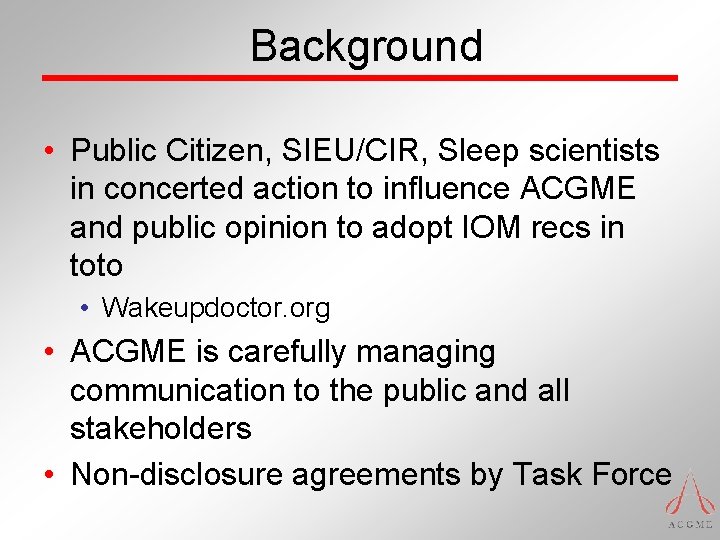 Background

• Public Citizen, SIEU/CIR, Sleep scientists in concerted action to influence ACGME and public opinion to adopt IOM recs in toto
• Wakeupdoctor.org
• ACGME is carefully managing communication to the public and all stakeholders
• Non-disclosure agreements by Task Force

ACGME